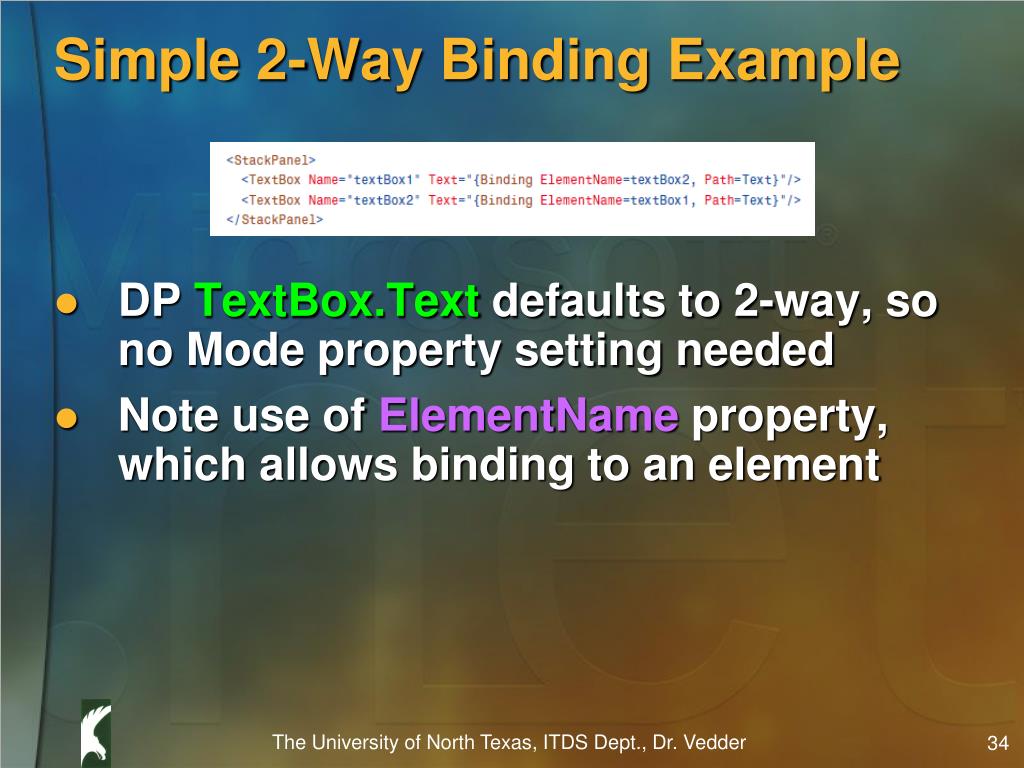 Simple 2-Way Binding Example

<StackPanel>
  <TextBox Name="textBox1" Text="{Binding ElementName=textBox2, Path=Text}"/>
  <TextBox Name="textBox2" Text="{Binding ElementName=textBox1, Path=Text}"/>
</StackPanel>

- DP TextBox.Text defaults to 2-way, so no Mode property setting needed
- Note use of ElementName property, which allows binding to an element

The University of North Texas, ITDS Dept., Dr. Vedder

34